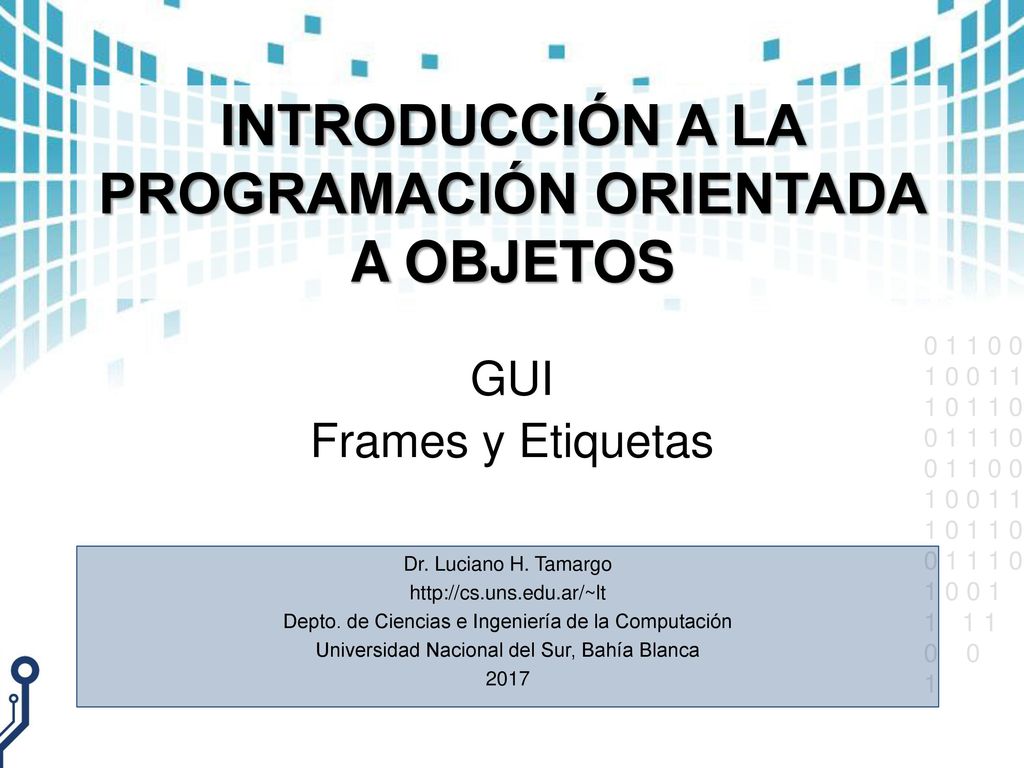 INTRODUCCIÓN A LA PROGRAMACIÓN ORIENTADA A OBJETOS

GUI
Frames y Etiquetas

Dr. Luciano H. Tamargo
http://cs.uns.edu.ar/~lt
Depto. de Ciencias e Ingeniería de la Computación
Universidad Nacional del Sur, Bahía Blanca
2017

0 1 1 0 0
1 0 0 1 1
1 0 1 1 0
0 1 1 1 0
0 1 1 0 0
1 0 0 1 1
1 0 1 1 0
0 1 1 1 0
1 0 0 1
1 1 1
0 0
1